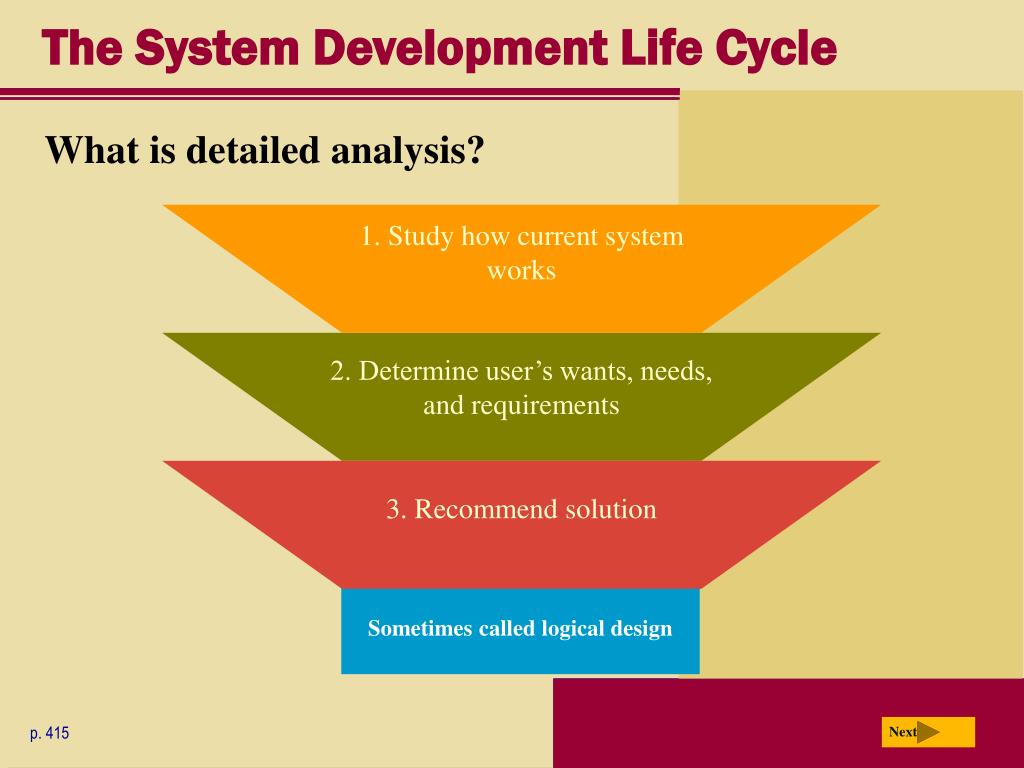 The System Development Life Cycle

What is detailed analysis?

1. Study how current system works

2. Determine user’s wants, needs, and requirements

3. Recommend solution

Sometimes called logical design

p. 415

Next